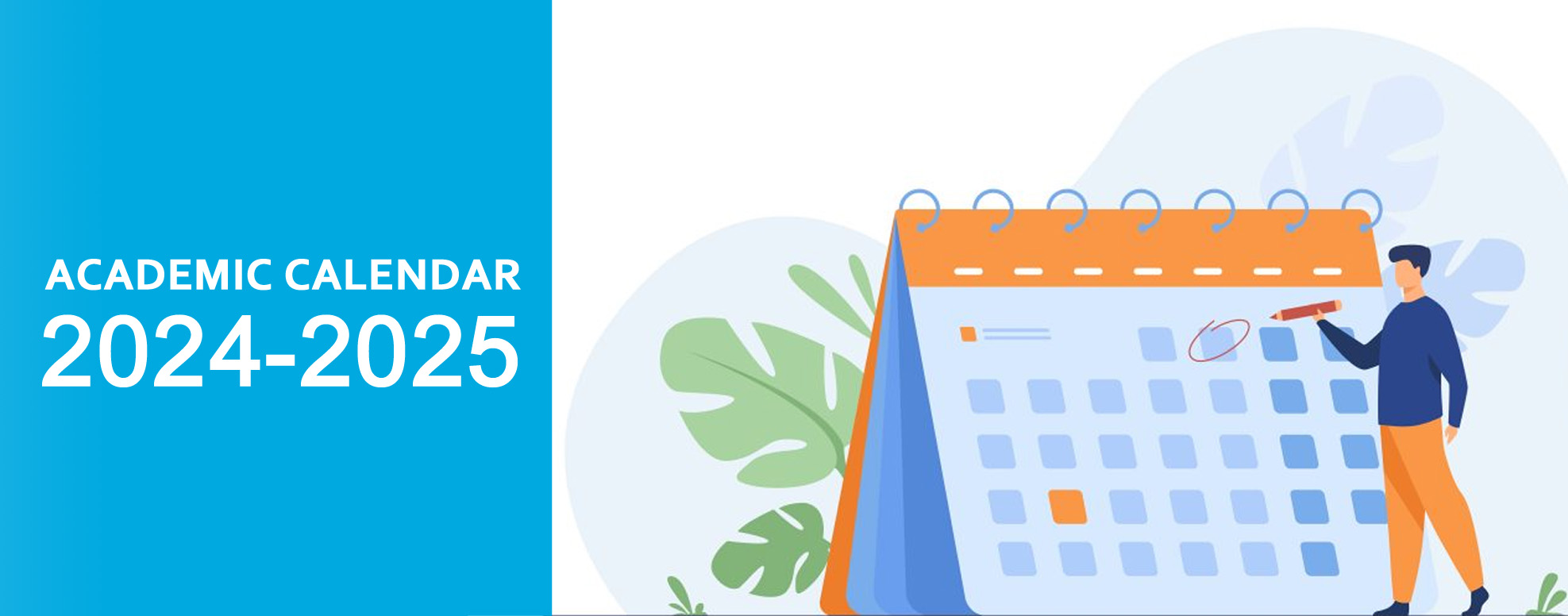 ACADEMIC CALENDAR
2024-2025